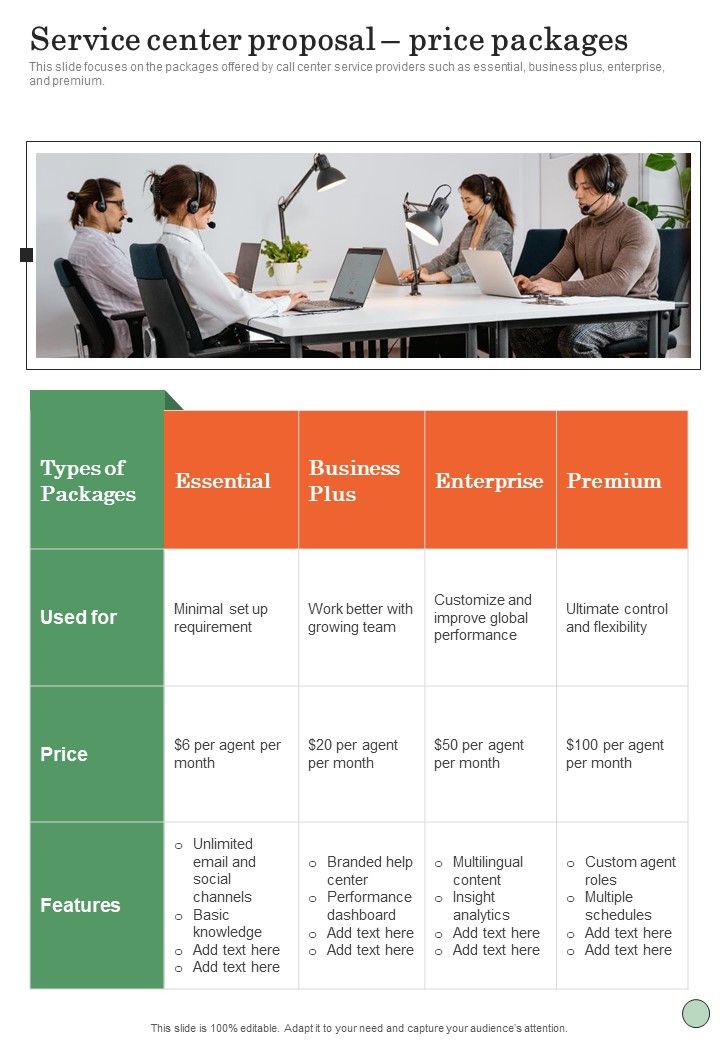 Service center proposal – price packages

This slide focuses on the packages offered by call center service providers such as essential, business plus, enterprise, and premium.

| Types of Packages | Essential | Business Plus | Enterprise | Premium |
|---|---|---|---|---|
| Used for | Minimal set up requirement | Work better with growing team | Customize and improve global performance | Ultimate control and flexibility |
| Price | \$6 per agent per month | \$20 per agent per month | \$50 per agent per month | \$100 per agent per month |
| Features | o Unlimited email and social channels o Basic knowledge o Add text here o Add text here | o Branded help center o Performance dashboard o Add text here o Add text here | o Multilingual content o Insight analytics o Add text here o Add text here | o Custom agent roles o Multiple schedules o Add text here o Add text here |

This slide is 100% editable. Adapt it to your need and capture your audience's attention.